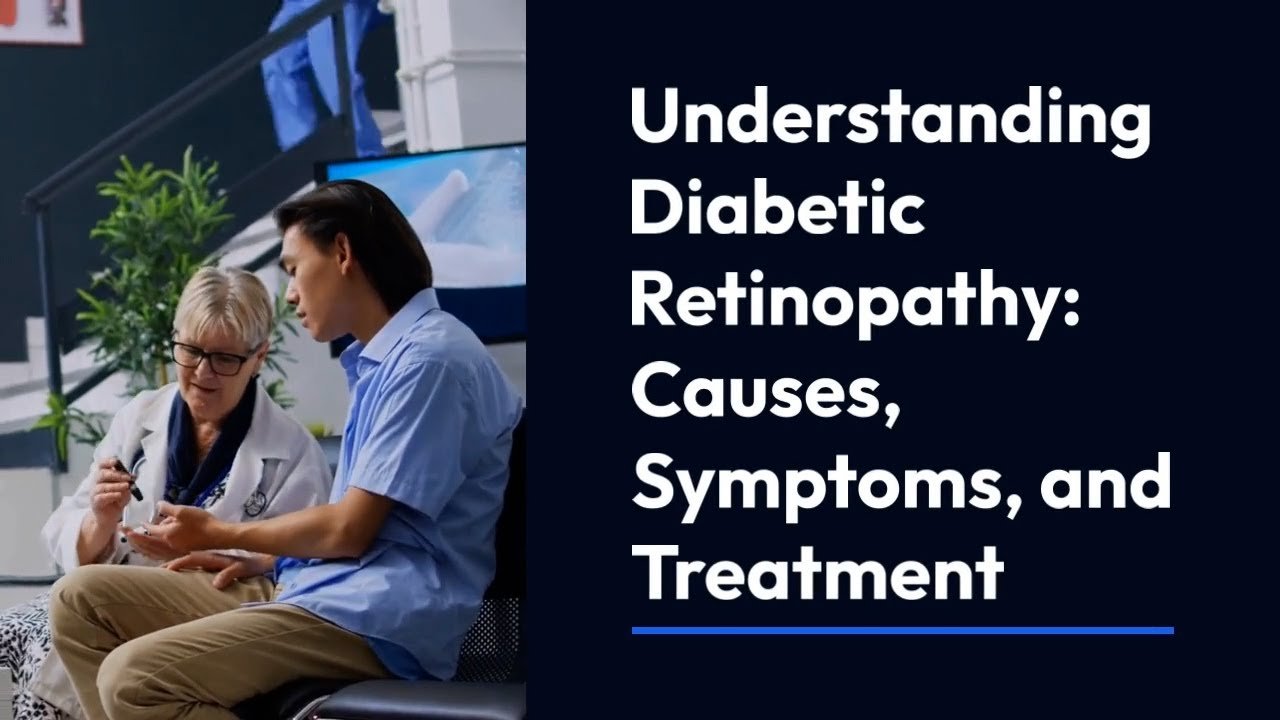 Understanding Diabetic Retinopathy: Causes, Symptoms, and Treatment